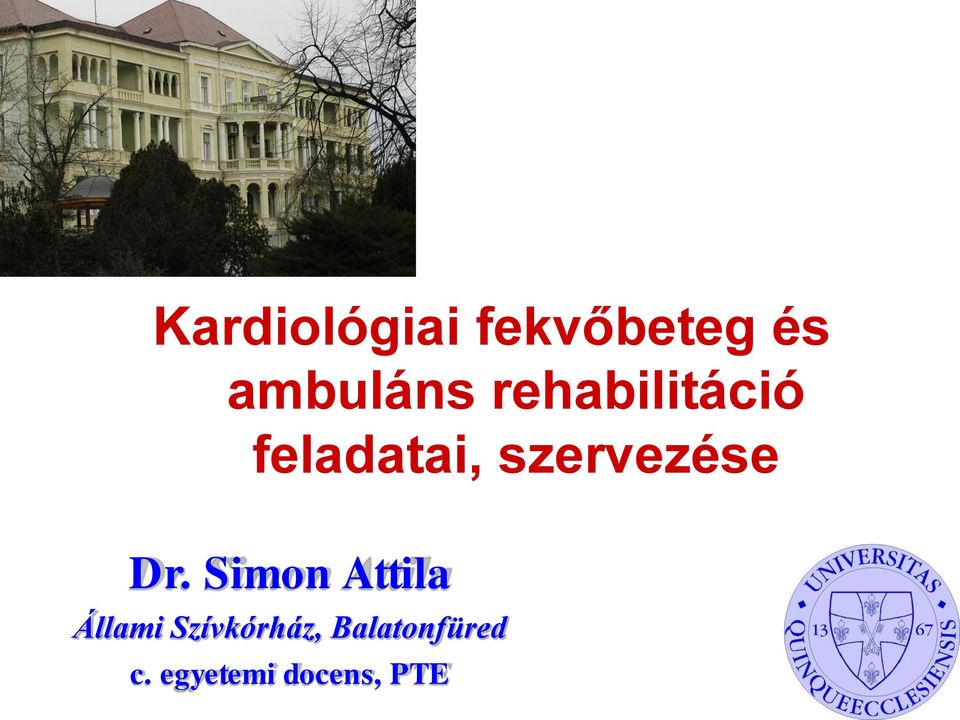 Kardiológiai fekvőbeteg és ambuláns rehabilitáció feladatai, szervezése

Dr. Simon Attila
Állami Szívkórház, Balatonfüred
c. egyetemi docens, PTE

UNIVERSITAS QUINQUEECCLESIENSIS
13 67